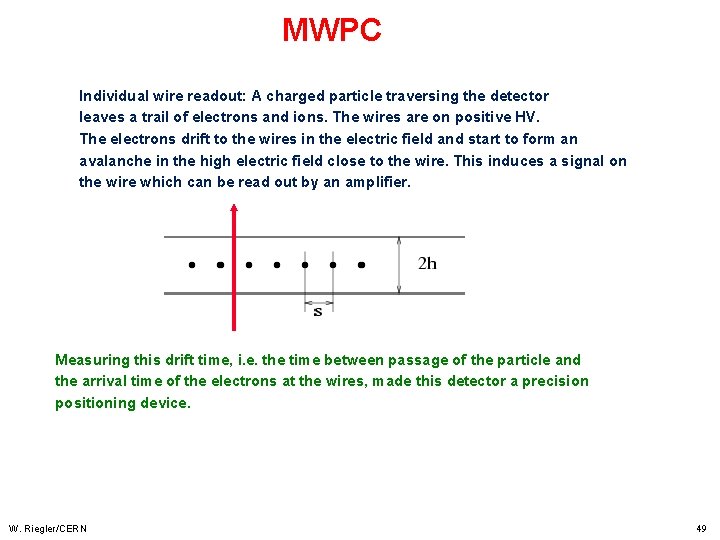 MWPC

Individual wire readout: A charged particle traversing the detector leaves a trail of electrons and ions. The wires are on positive HV. The electrons drift to the wires in the electric field and start to form an avalanche in the high electric field close to the wire. This induces a signal on the wire which can be read out by an amplifier.

2h

s

Measuring this drift time, i.e. the time between passage of the particle and the arrival time of the electrons at the wires, made this detector a precision positioning device.

W. Riegler/CERN

49